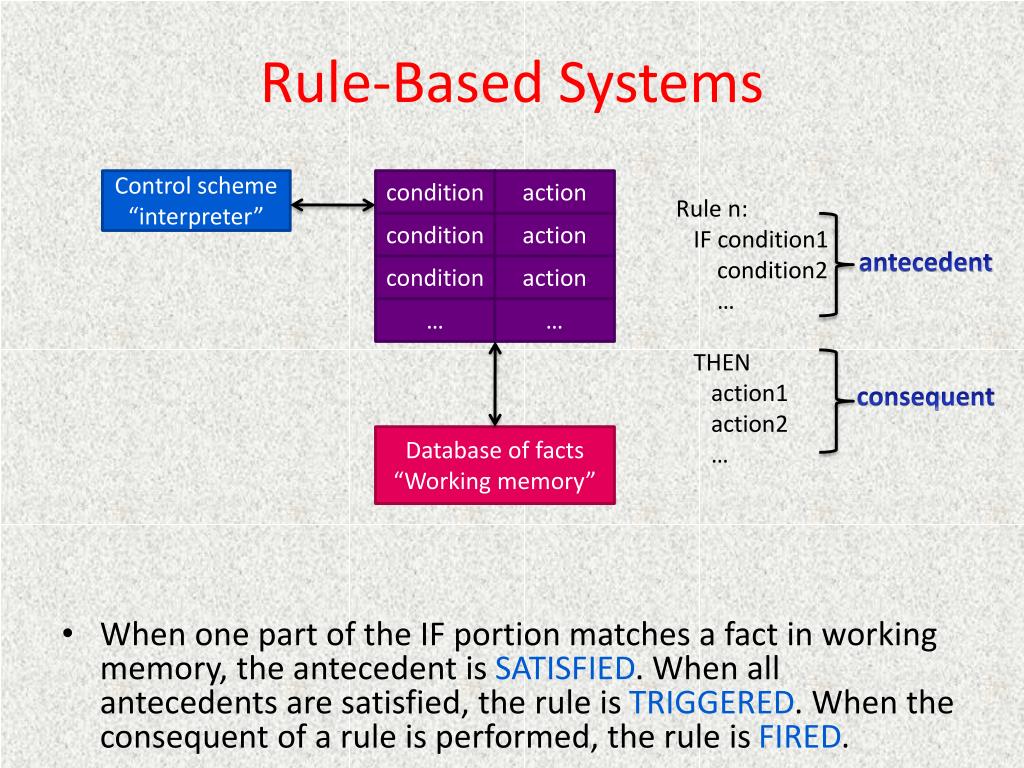 Rule-Based Systems

Control scheme “interpreter”

| condition | action |
|---|---|
| condition | action |
| condition | action |
| … | … |

Database of facts “Working memory”

Rule n:
IF condition1
condition2
…

antecedent

THEN
action1
action2
…

consequent

• When one part of the IF portion matches a fact in working memory, the antecedent is SATISFIED. When all antecedents are satisfied, the rule is TRIGGERED. When the consequent of a rule is performed, the rule is FIRED.